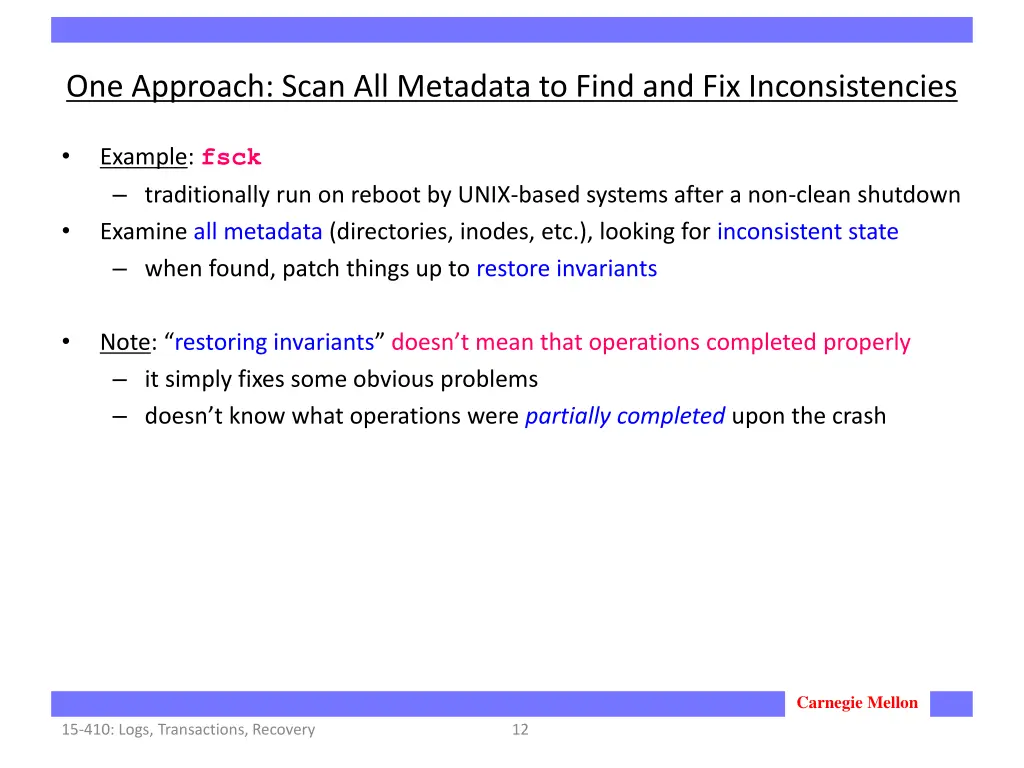 One Approach: Scan All Metadata to Find and Fix Inconsistencies

• Example: fsck
– traditionally run on reboot by UNIX-based systems after a non-clean shutdown
• Examine all metadata (directories, inodes, etc.), looking for inconsistent state
– when found, patch things up to restore invariants

• Note: “restoring invariants” doesn’t mean that operations completed properly
– it simply fixes some obvious problems
– doesn’t know what operations were partially completed upon the crash

Carnegie Mellon

15-410: Logs, Transactions, Recovery

12